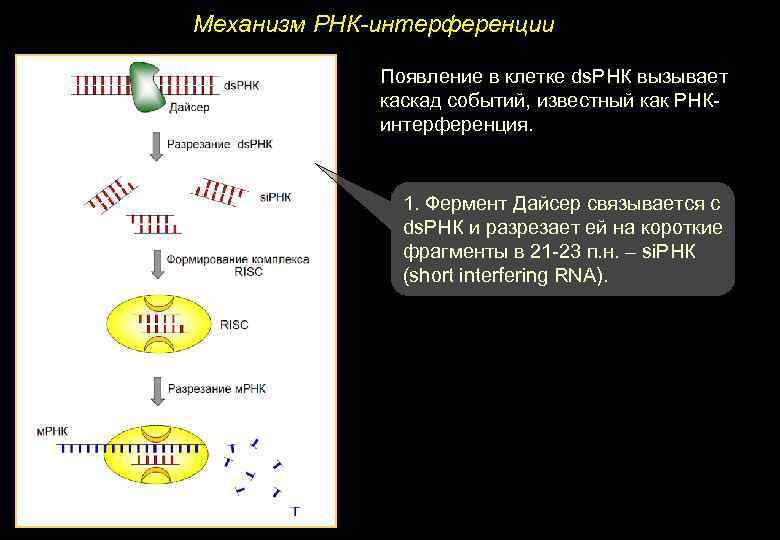 Механизм РНК-интерференции

dsРНК

Дайсер

Разрезание dsРНК

siРНК

Формирование комплекса RISC

RISC

Разрезание мРНК

мРНК

Появление в клетке dsРНК вызывает каскад событий, известный как РНК-интерференция.

1. Фермент Дайсер связывается с dsРНК и разрезает ей на короткие фрагменты в 21-23 п.н. – siРНК (short interfering RNA).